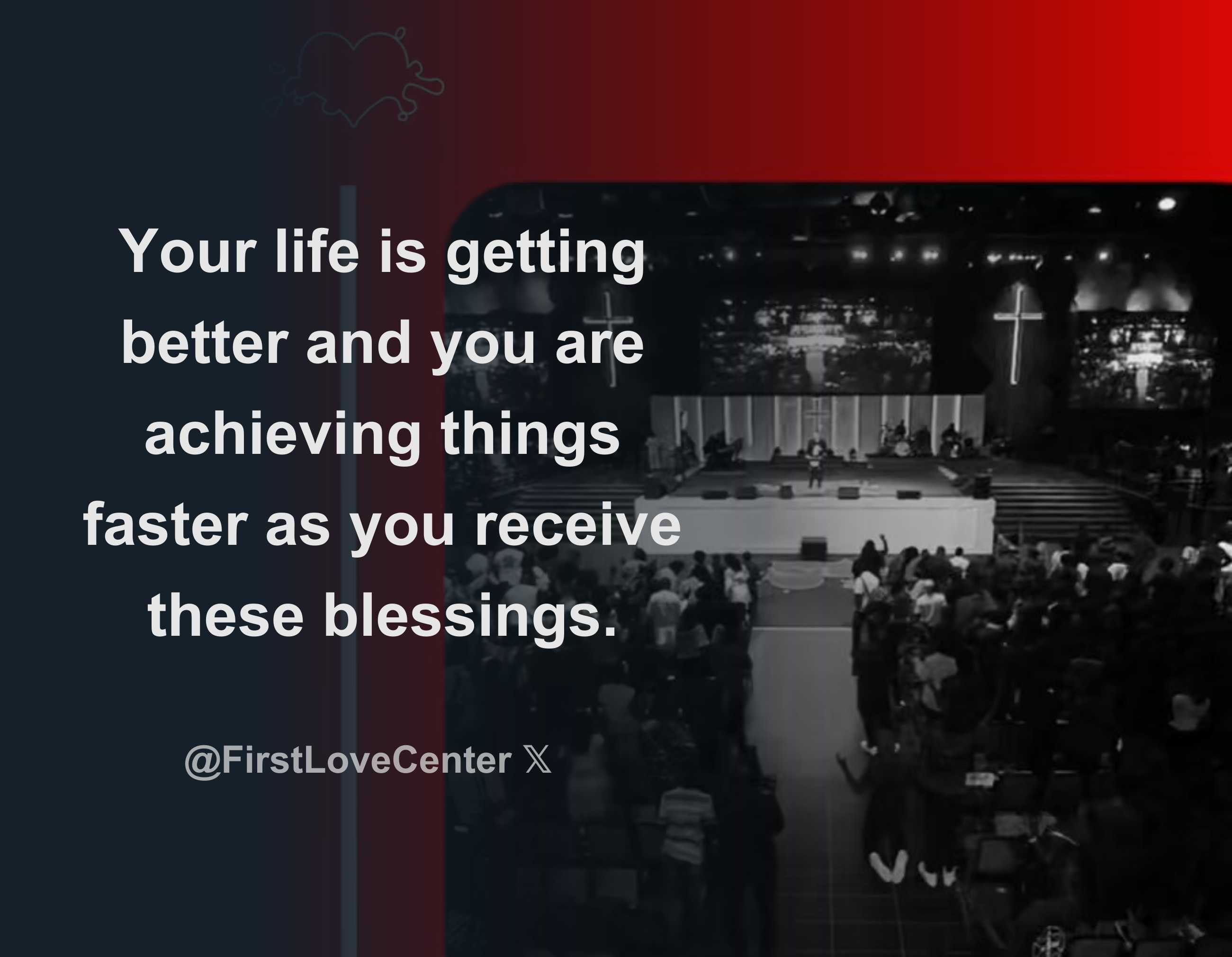 Your life is getting better and you are achieving things faster as you receive these blessings.

@FirstLoveCenter 𝕏